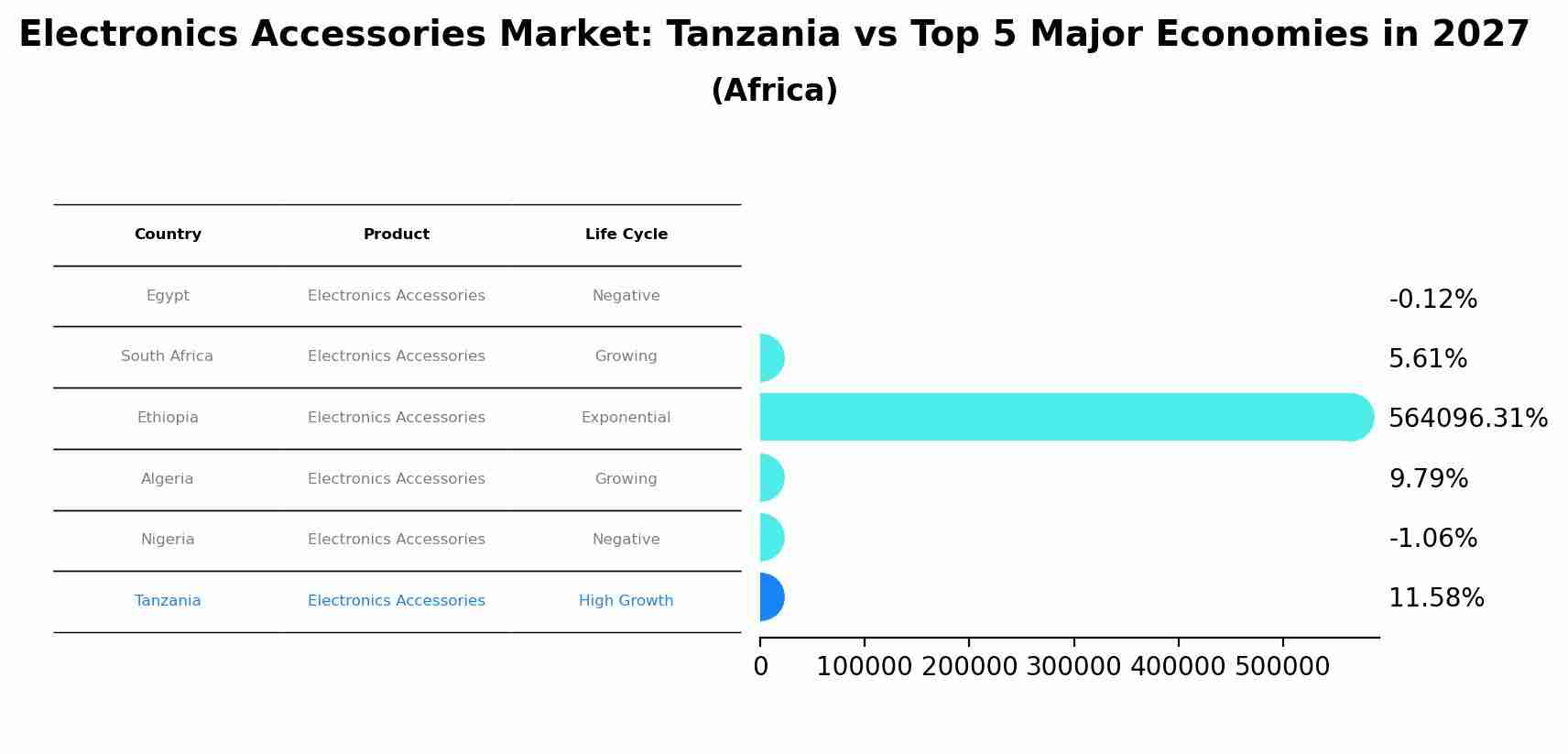 Electronics Accessories Market: Tanzania vs Top 5 Major Economies in 2027
(Africa)

| Country | Product | Life Cycle |
|---|---|---|
| Egypt | Electronics Accessories | Negative |
| South Africa | Electronics Accessories | Growing |
| Ethiopia | Electronics Accessories | Exponential |
| Algeria | Electronics Accessories | Growing |
| Nigeria | Electronics Accessories | Negative |
| Tanzania | Electronics Accessories | High Growth |

-0.12%
5.61%
564096.31%
9.79%
-1.06%
11.58%

0 100000 200000 300000 400000 500000